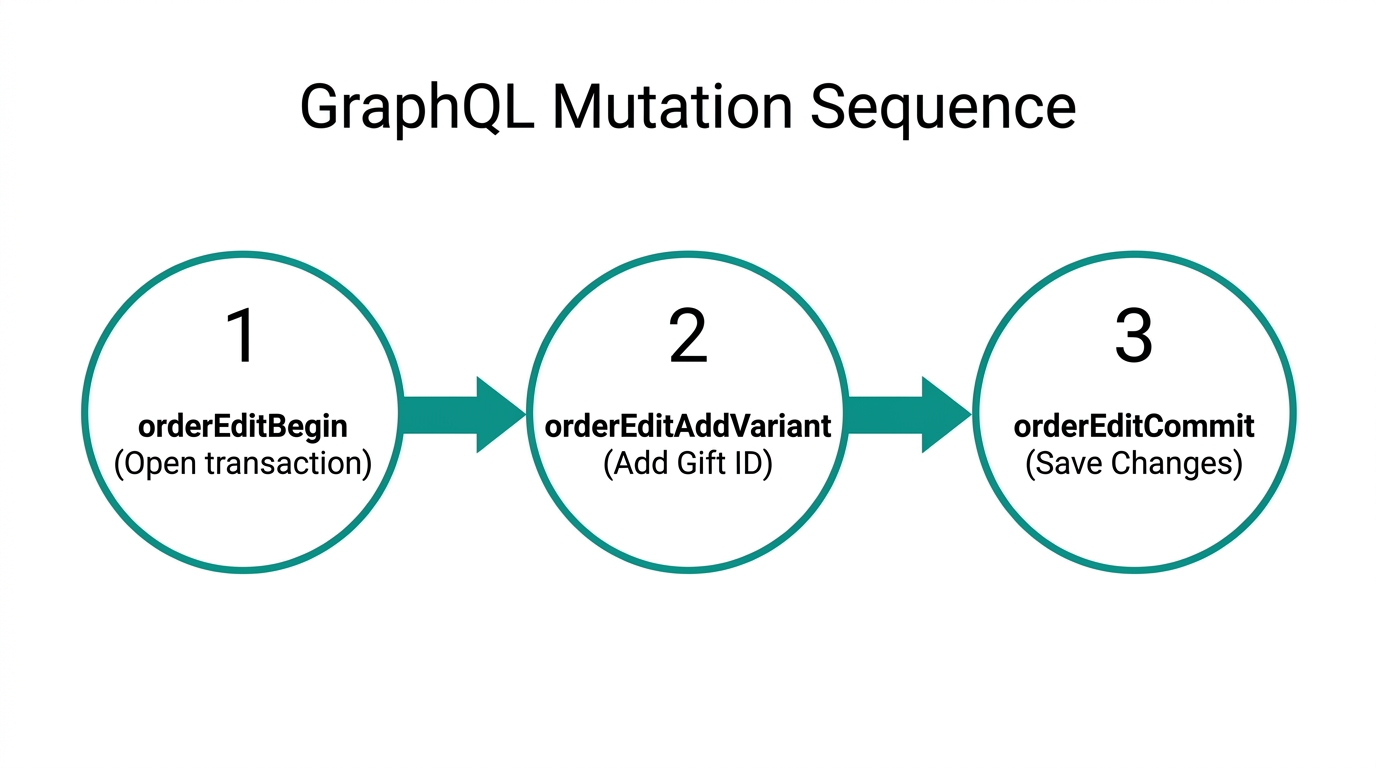 GraphQL Mutation Sequence

1
orderEditBegin
(Open transaction)

2
orderEditAddVariant
(Add Gift ID)

3
orderEditCommit
(Save Changes)